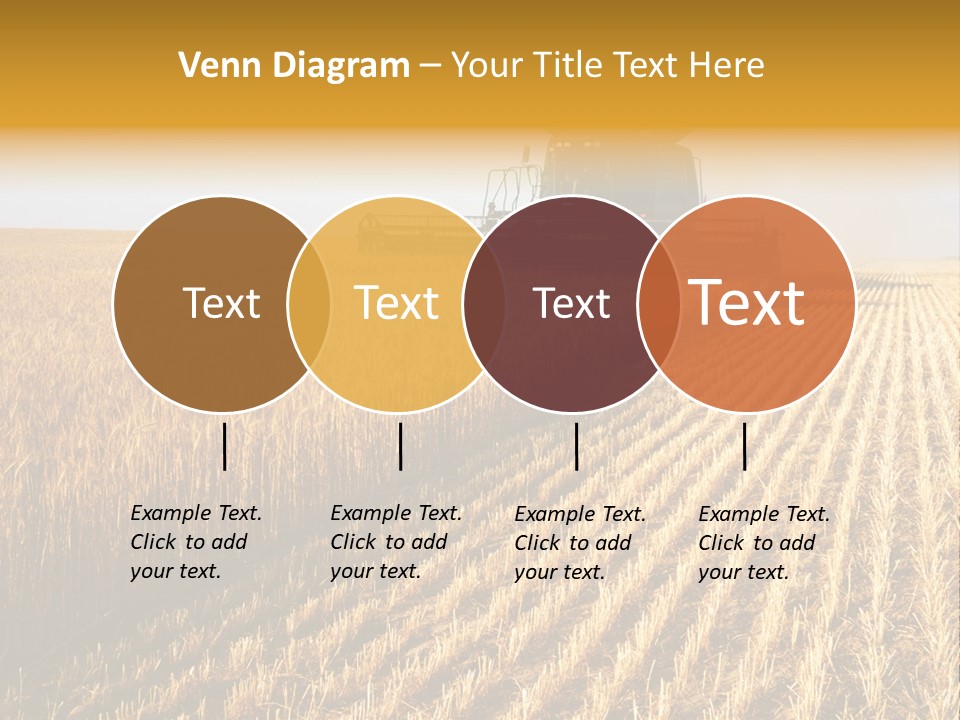 Venn Diagram – Your Title Text Here

Text

Text

Text

Text

Example Text. Click to add your text.

Example Text. Click to add your text.

Example Text. Click to add your text.

Example Text. Click to add your text.